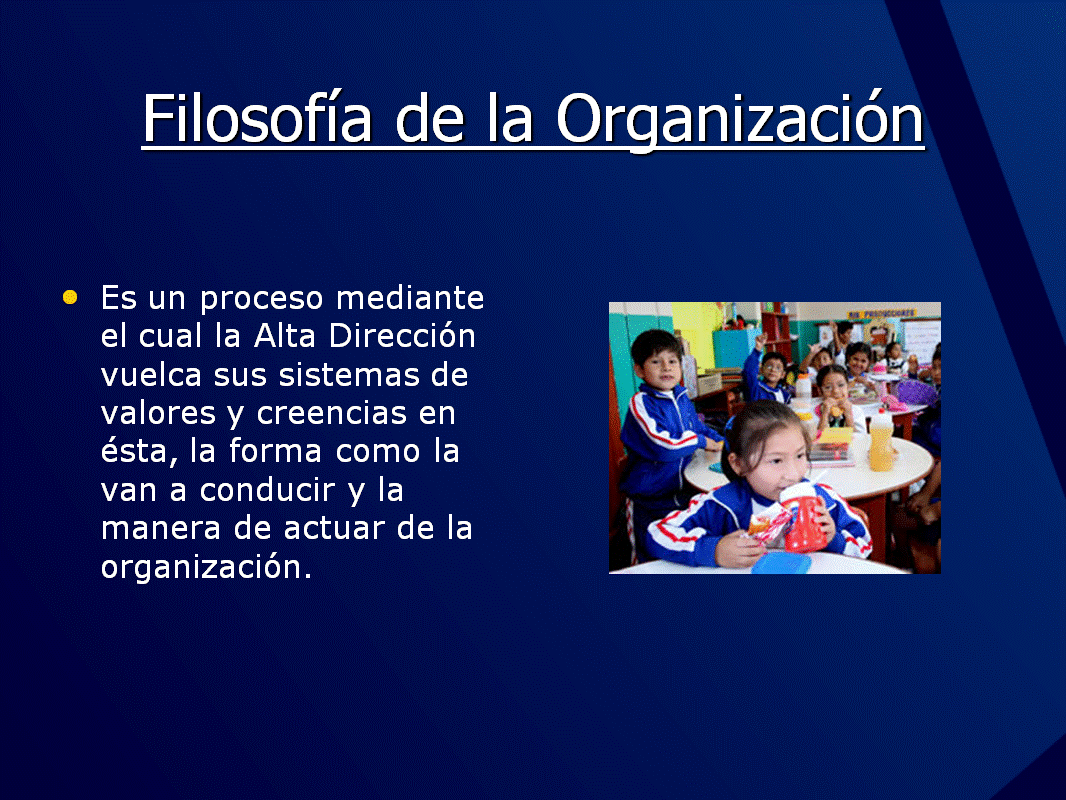 Filosofía de la Organización

• Es un proceso mediante el cual la Alta Dirección vuelca sus sistemas de valores y creencias en ésta, la forma como la van a conducir y la manera de actuar de la organización.